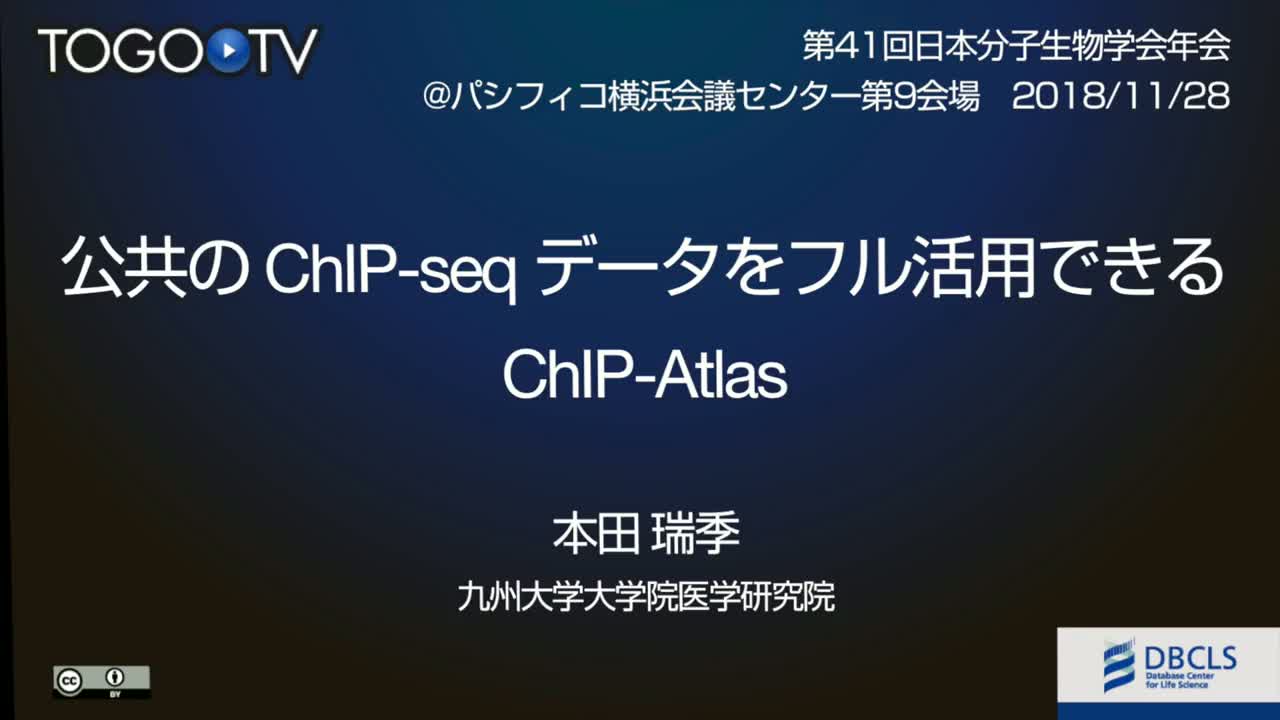 TOGO TV

第41回日本分子生物学会年会
@パシフィコ横浜会議センター第9会場　2018/11/28

公共の ChIP-seq データをフル活用できる
ChIP-Atlas

本田 瑞季
九州大学大学院医学研究院

cc BY

DBCLS
Database Center for Life Science